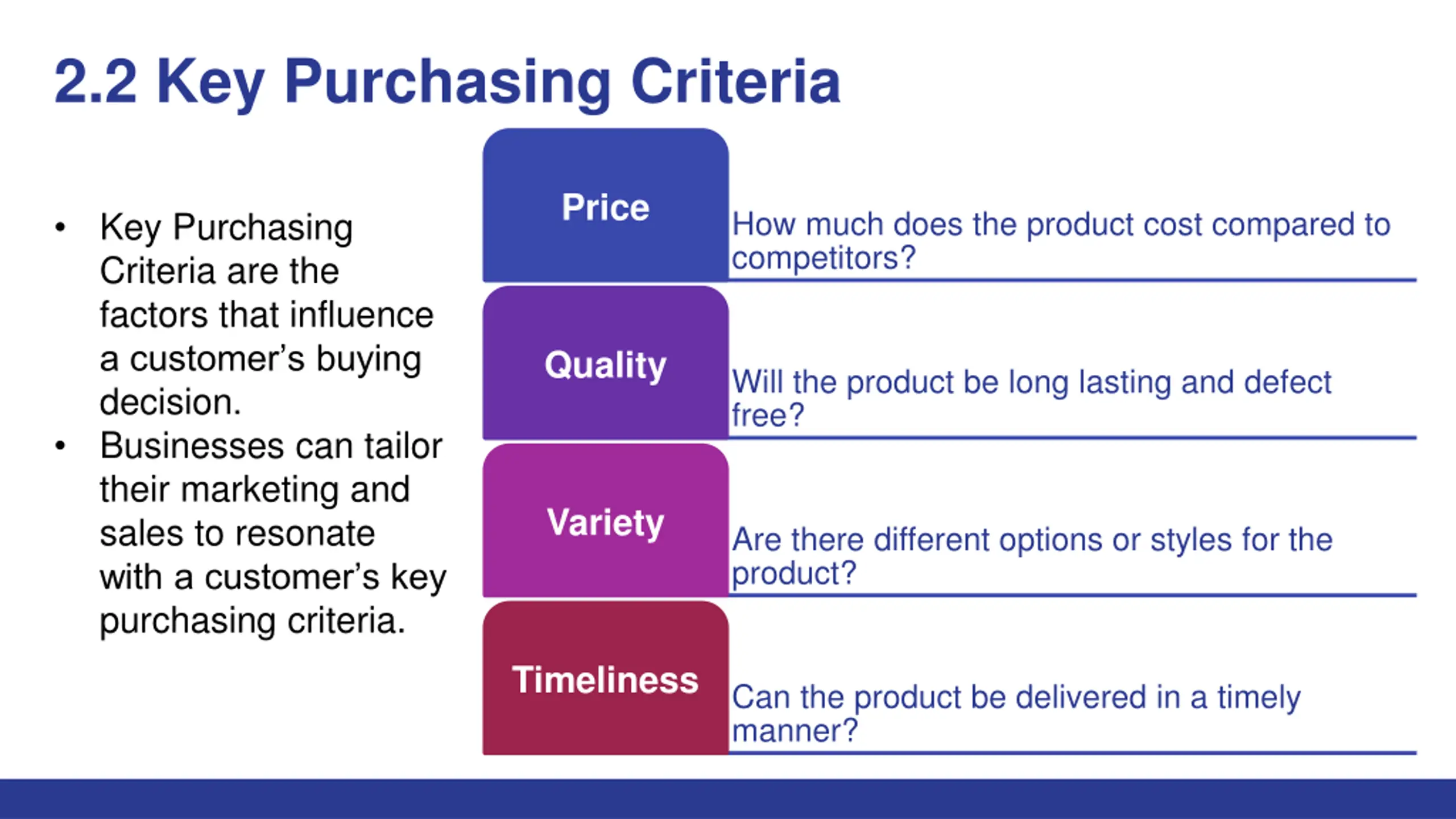 2.2 Key Purchasing Criteria

• Key Purchasing Criteria are the factors that influence a customer's buying decision.
• Businesses can tailor their marketing and sales to resonate with a customer's key purchasing criteria.

Price
How much does the product cost compared to competitors?

Quality
Will the product be long lasting and defect free?

Variety
Are there different options or styles for the product?

Timeliness
Can the product be delivered in a timely manner?